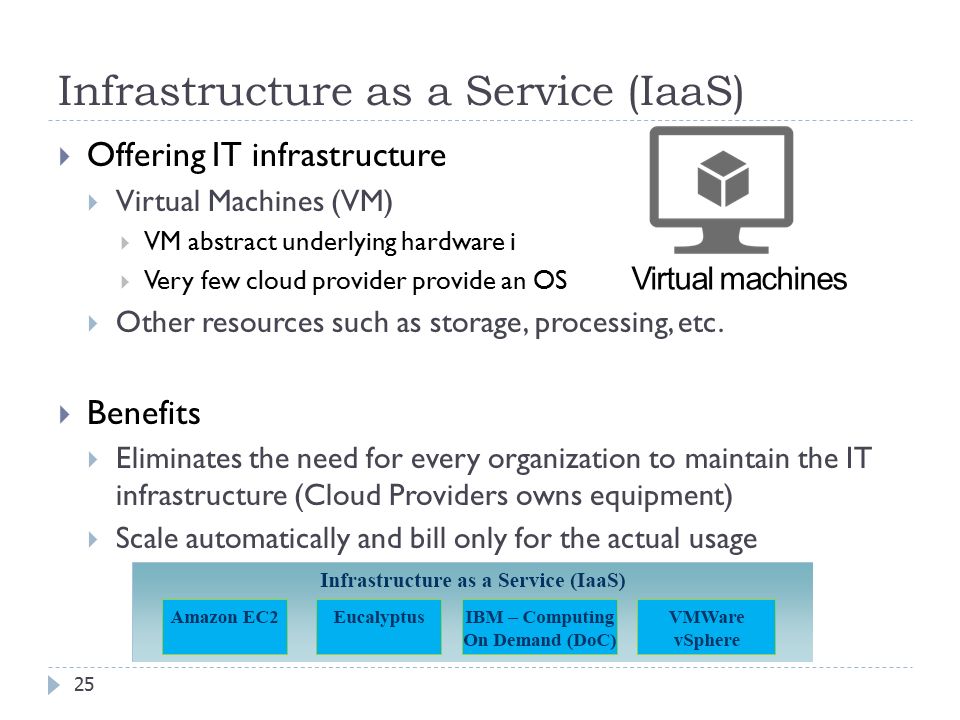 Infrastructure as a Service (IaaS)

Offering IT infrastructure

Virtual Machines (VM)

VM abstract underlying hardware i

Very few cloud provider provide an OS

Virtual machines

Other resources such as storage, processing, etc.

Benefits

Eliminates the need for every organization to maintain the IT infrastructure (Cloud Providers owns equipment)

Scale automatically and bill only for the actual usage

Infrastructure as a Service (IaaS)

Amazon EC2

Eucalyptus

IBM – Computing On Demand (DoC)

VMWare vSphere

25